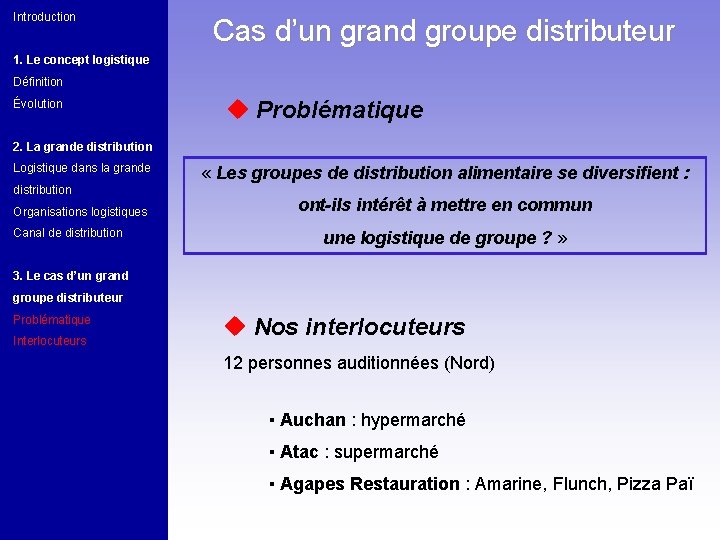 Introduction

1. Le concept logistique
Définition
Évolution

2. La grande distribution
Logistique dans la grande distribution
Organisations logistiques
Canal de distribution

3. Le cas d'un grand groupe distributeur
Problématique
Interlocuteurs

Cas d'un grand groupe distributeur

◆ Problématique

« Les groupes de distribution alimentaire se diversifient : ont-ils intérêt à mettre en commun une logistique de groupe ? »

◆ Nos interlocuteurs

12 personnes auditionnées (Nord)

▪ Auchan : hypermarché
▪ Atac : supermarché
▪ Agapes Restauration : Amarine, Flunch, Pizza Paï